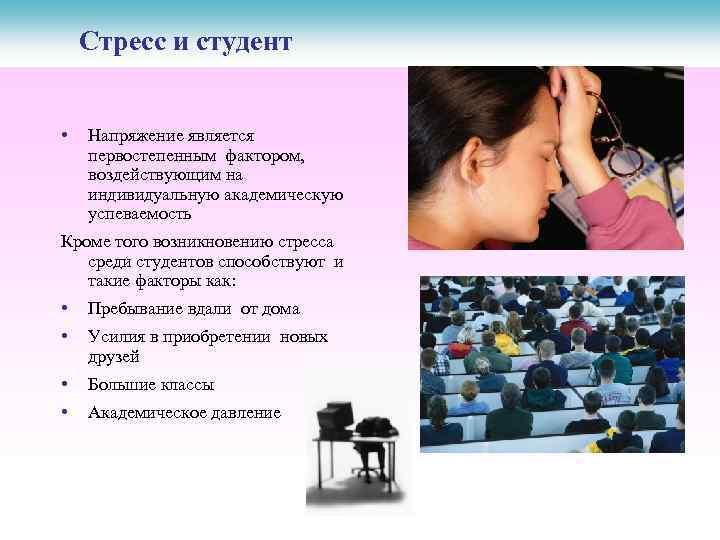 Стресс и студент

• Напряжение является первостепенным фактором, воздействующим на индивидуальную академическую успеваемость

Кроме того возникновению стресса среди студентов способствуют и такие факторы как:

• Пребывание вдали от дома
• Усилия в приобретении новых друзей
• Большие классы
• Академическое давление